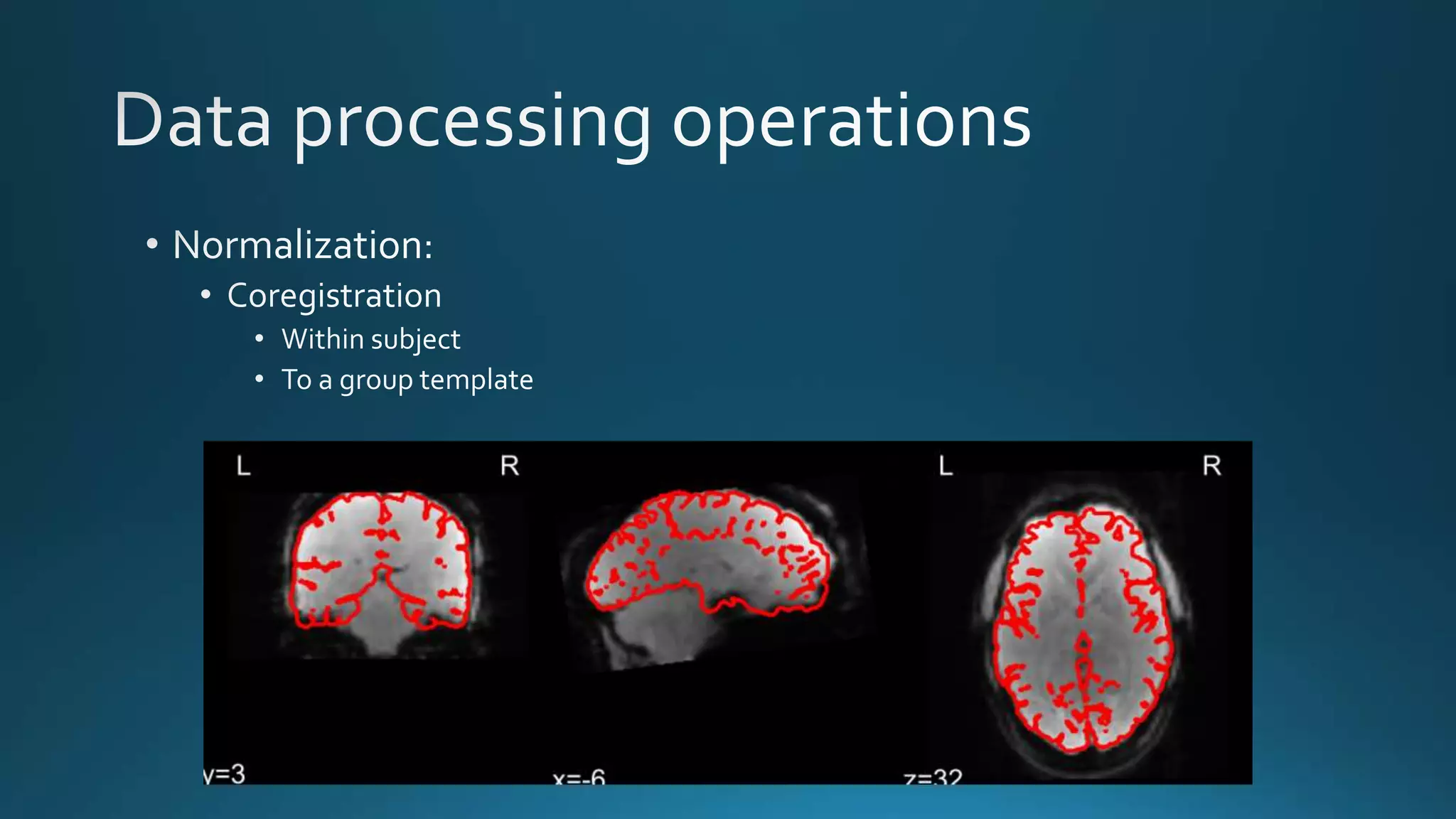 Data processing operations

• Normalization:
  • Coregistration
    • Within subject
    • To a group template

L R L R

y=3 x=-6 z=32